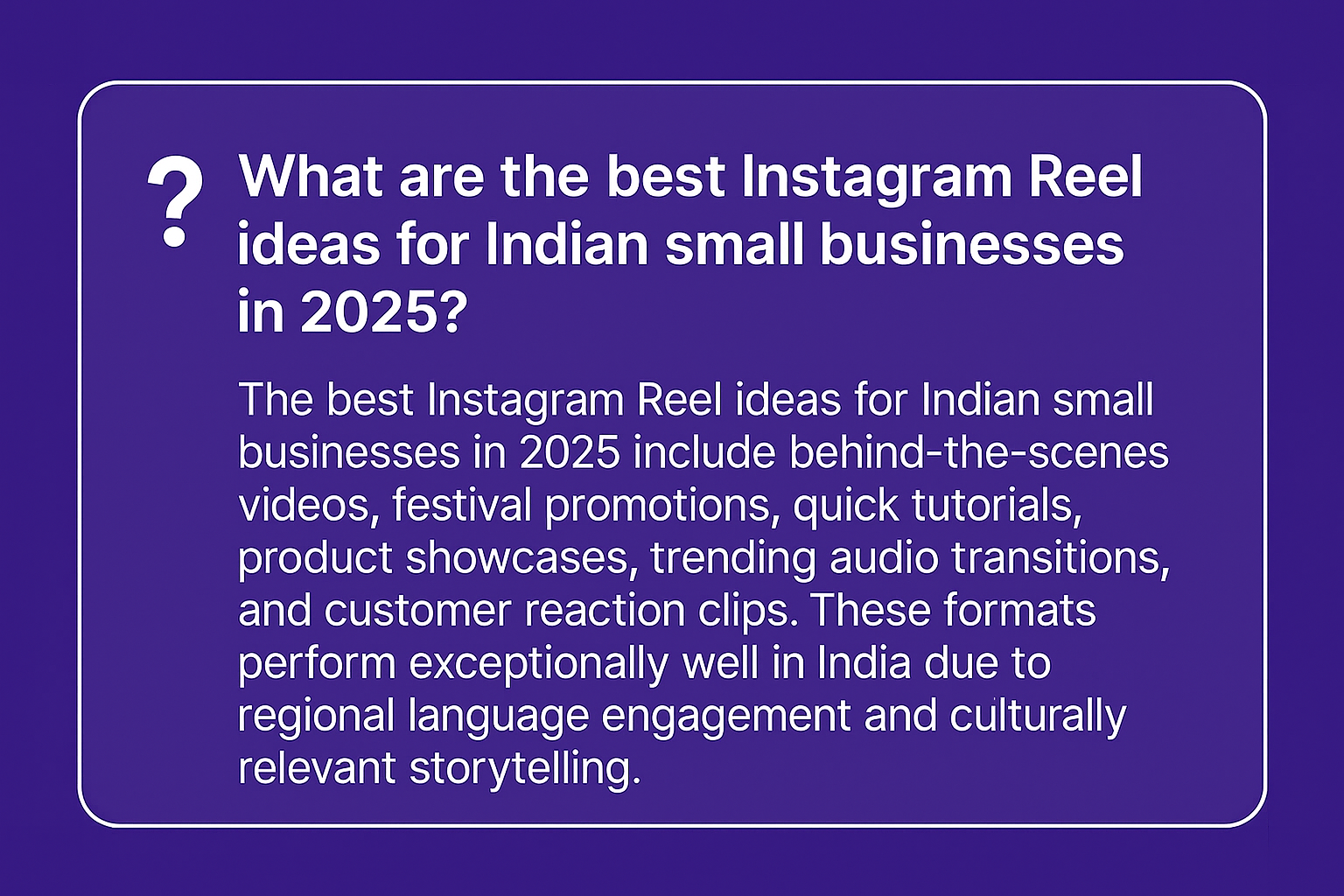 ?

What are the best Instagram Reel ideas for Indian small businesses in 2025?

The best Instagram Reel ideas for Indian small businesses in 2025 include behind-the-scenes videos, festival promotions, quick tutorials, product showcases, trending audio transitions, and customer reaction clips. These formats perform exceptionally well in India due to regional language engagement and culturally relevant storytelling.